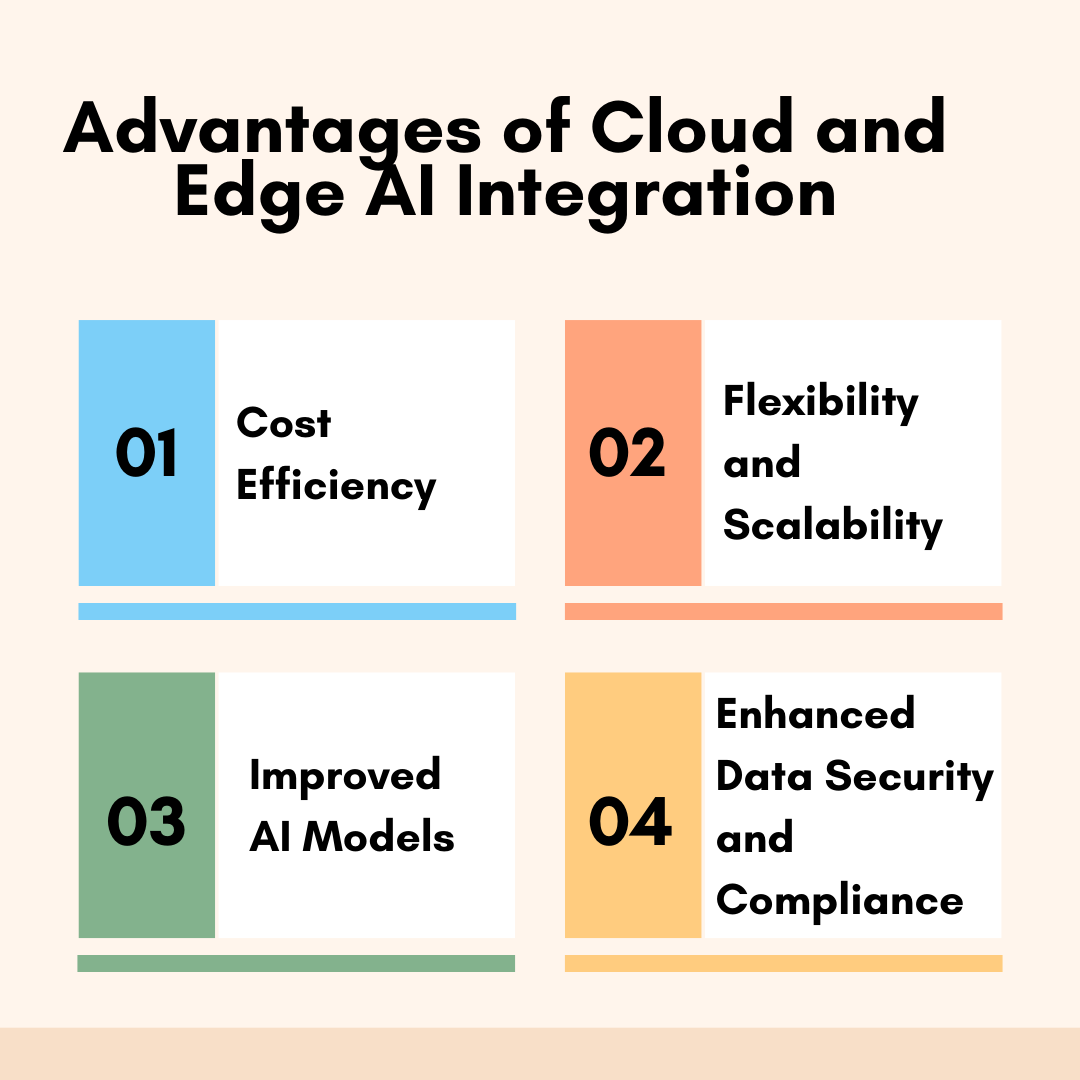 Advantages of Cloud and Edge AI Integration

01 Cost Efficiency

02 Flexibility and Scalability

03 Improved AI Models

04 Enhanced Data Security and Compliance